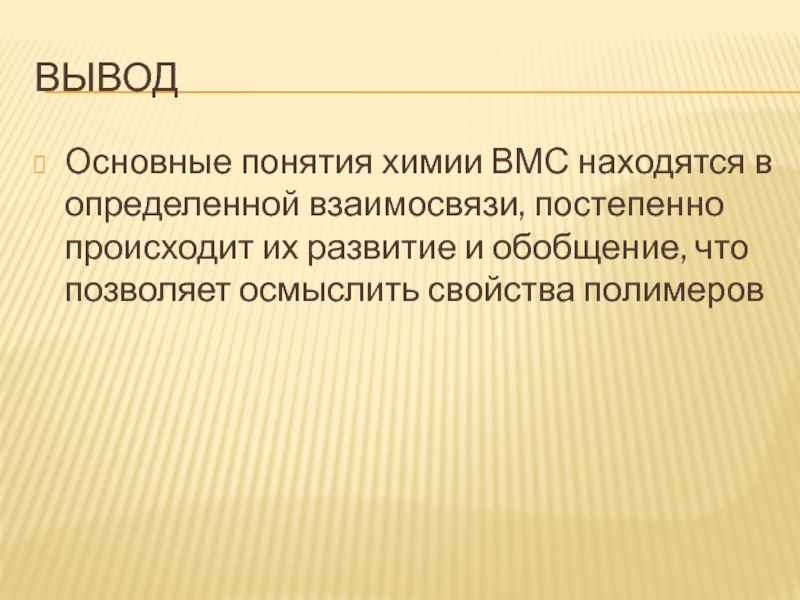 ВЫВОД

Основные понятия химии ВМС находятся в определенной взаимосвязи, постепенно происходит их развитие и обобщение, что позволяет осмыслить свойства полимеров